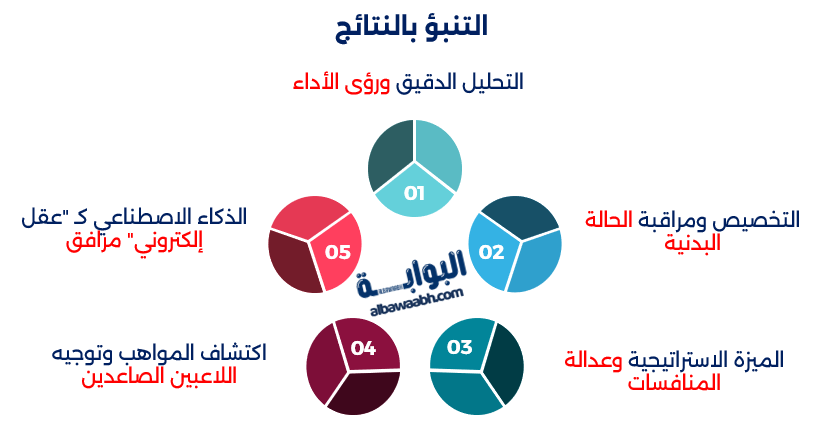 التنبؤ بالنتائج

التحليل الدقيق ورؤى الأداء

01

التخصيص ومراقبة الحالة البدنية

02

الميزة الاستراتيجية وعدالة المنافسات

03

اكتشاف المواهب وتوجيه اللاعبين الصاعدين

04

الذكاء الاصطناعي كـ "عقل إلكتروني" مرافق

05

البوابة
albawaabh.com